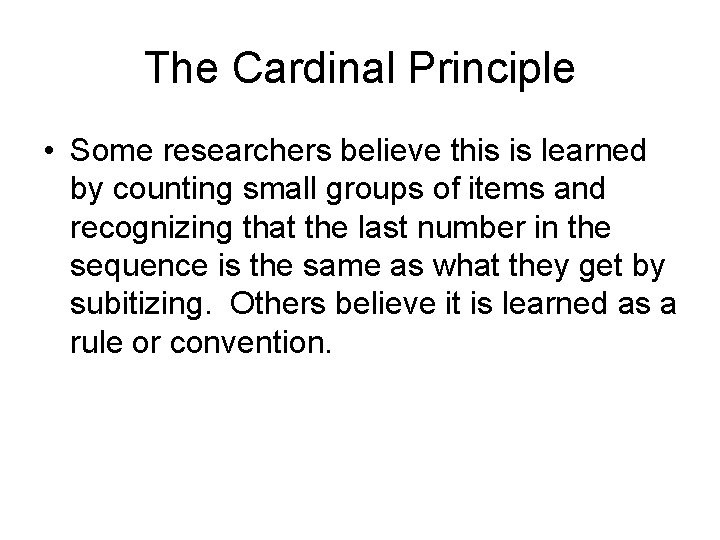 The Cardinal Principle

• Some researchers believe this is learned by counting small groups of items and recognizing that the last number in the sequence is the same as what they get by subitizing.  Others believe it is learned as a rule or convention.